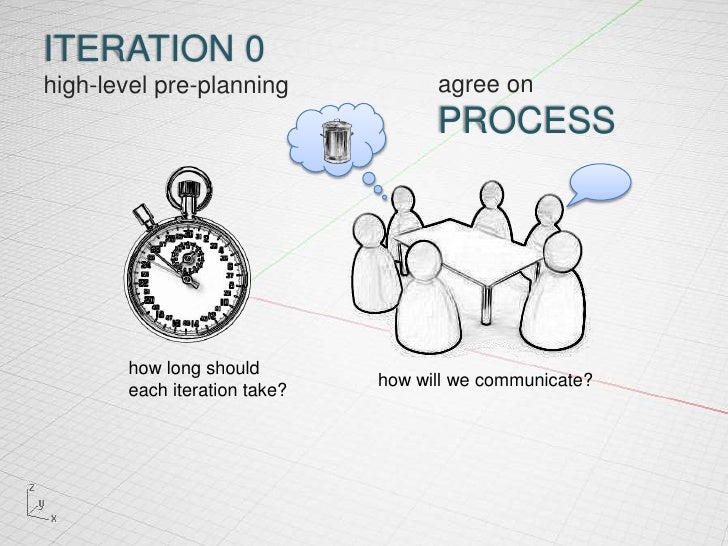 ITERATION 0
high-level pre-planning

agree on
PROCESS

how long should each iteration take?

how will we communicate?

z
y
x